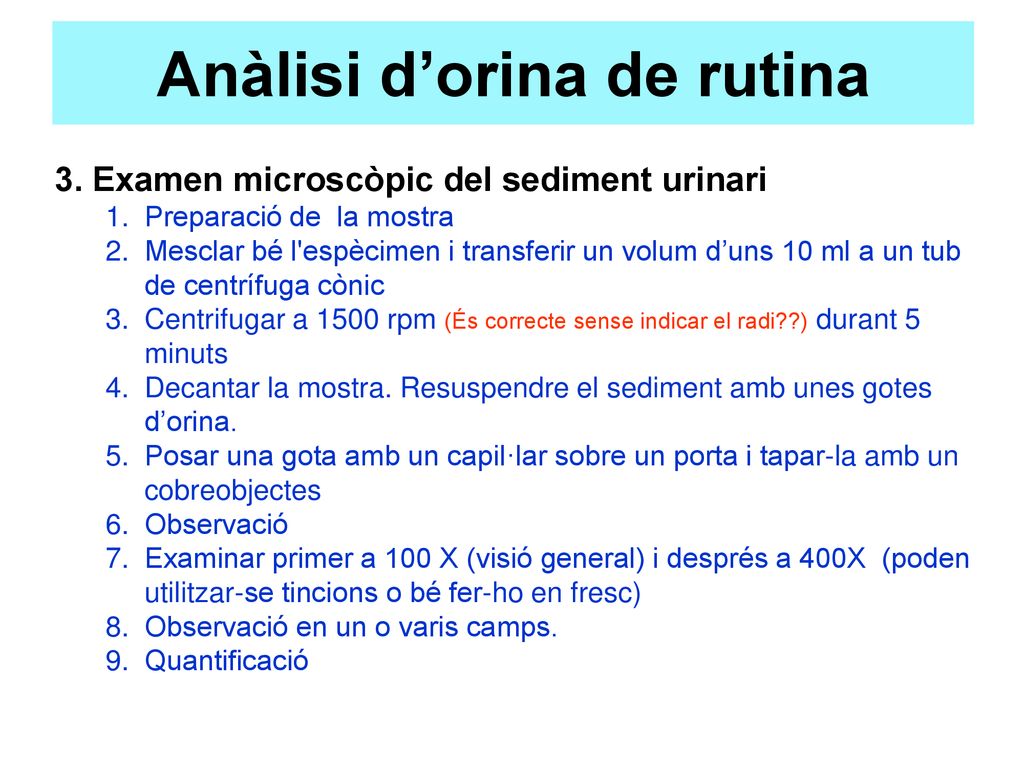 Anàlisi d’orina de rutina

3. Examen microscòpic del sediment urinari
1. Preparació de la mostra
2. Mesclar bé l'espècimen i transferir un volum d’uns 10 ml a un tub de centrífuga cònic
3. Centrifugar a 1500 rpm (És correcte sense indicar el radi??) durant 5 minuts
4. Decantar la mostra. Resuspendre el sediment amb unes gotes d’orina.
5. Posar una gota amb un capil·lar sobre un porta i tapar-la amb un cobreobjectes
6. Observació
7. Examinar primer a 100 X (visió general) i després a 400X (poden utilitzar-se tincions o bé fer-ho en fresc)
8. Observació en un o varis camps.
9. Quantificació